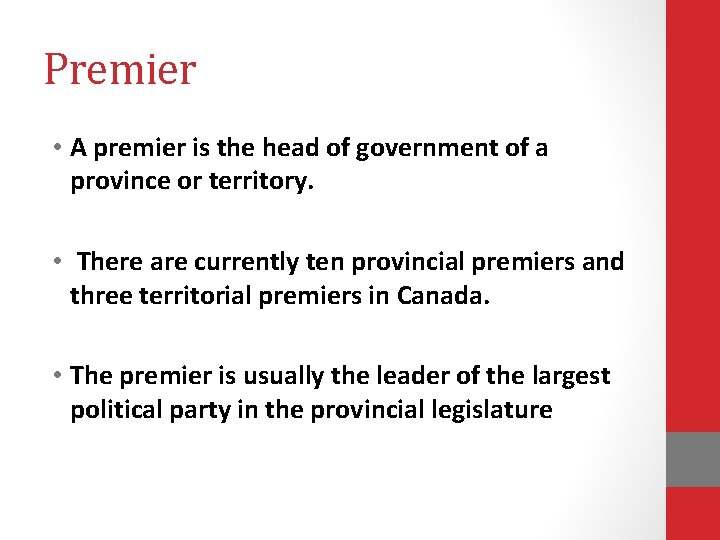 Premier

• A premier is the head of government of a province or territory.

• There are currently ten provincial premiers and three territorial premiers in Canada.

• The premier is usually the leader of the largest political party in the provincial legislature